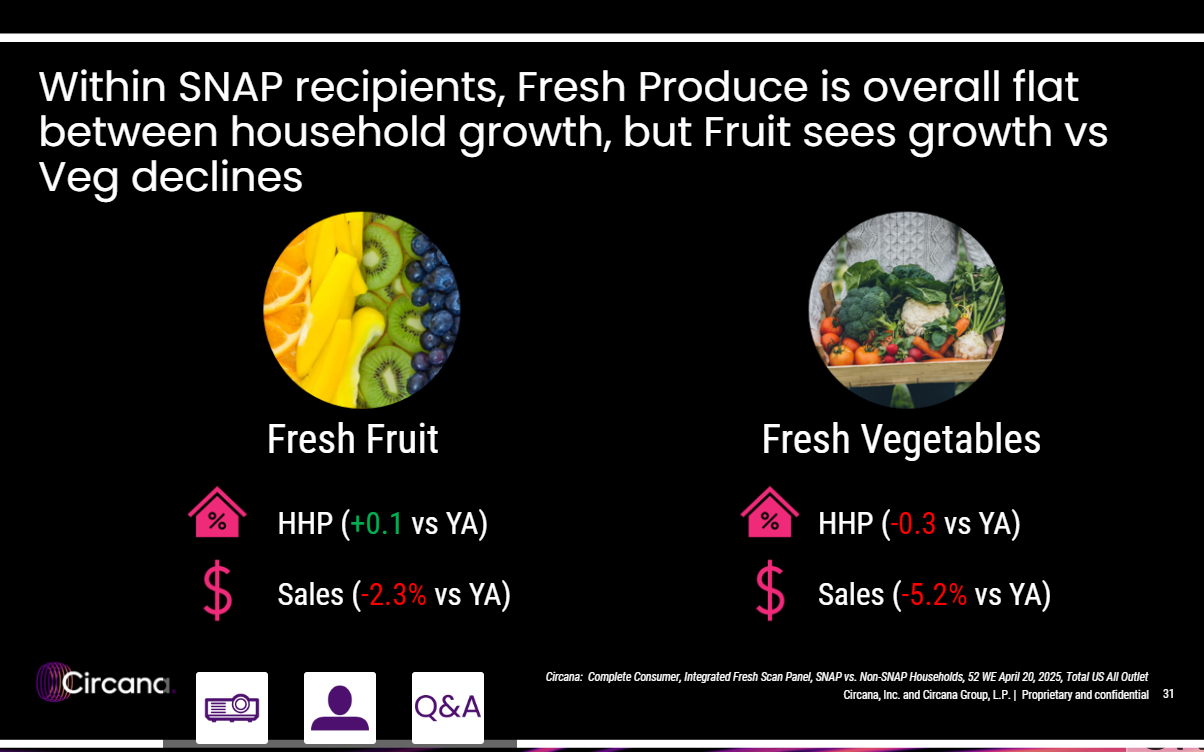 Within SNAP recipients, Fresh Produce is overall flat between household growth, but Fruit sees growth vs Veg declines

Fresh Fruit

%

HHP (+0.1 vs YA)

$

Sales (-2.3% vs YA)

Fresh Vegetables

%

HHP (-0.3 vs YA)

$

Sales (-5.2% vs YA)

Circana.

Q&A

Circana: Complete Consumer, Integrated Fresh Scan Panel, SNAP vs. Non-SNAP Households, 52 WE April 20, 2025, Total US All Outlet

Circana, Inc. and Circana Group, L.P. | Proprietary and confidential 31